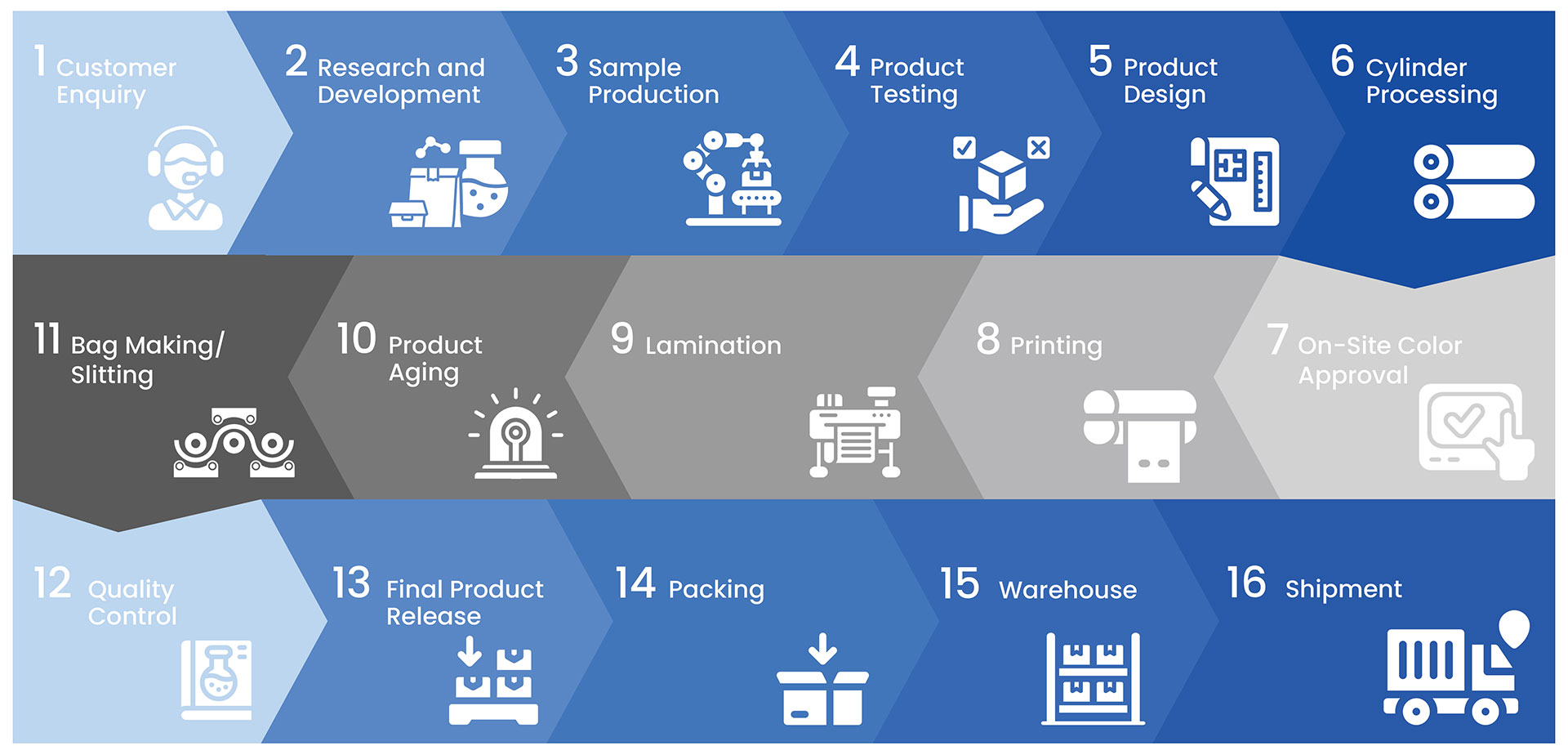 1 Customer Enquiry

2 Research and Development

3 Sample Production

4 Product Testing

5 Product Design

6 Cylinder Processing

11 Bag Making/ Slitting

10 Product Aging

9 Lamination

8 Printing

7 On-Site Color Approval

12 Quality Control

13 Final Product Release

14 Packing

15 Warehouse

16 Shipment